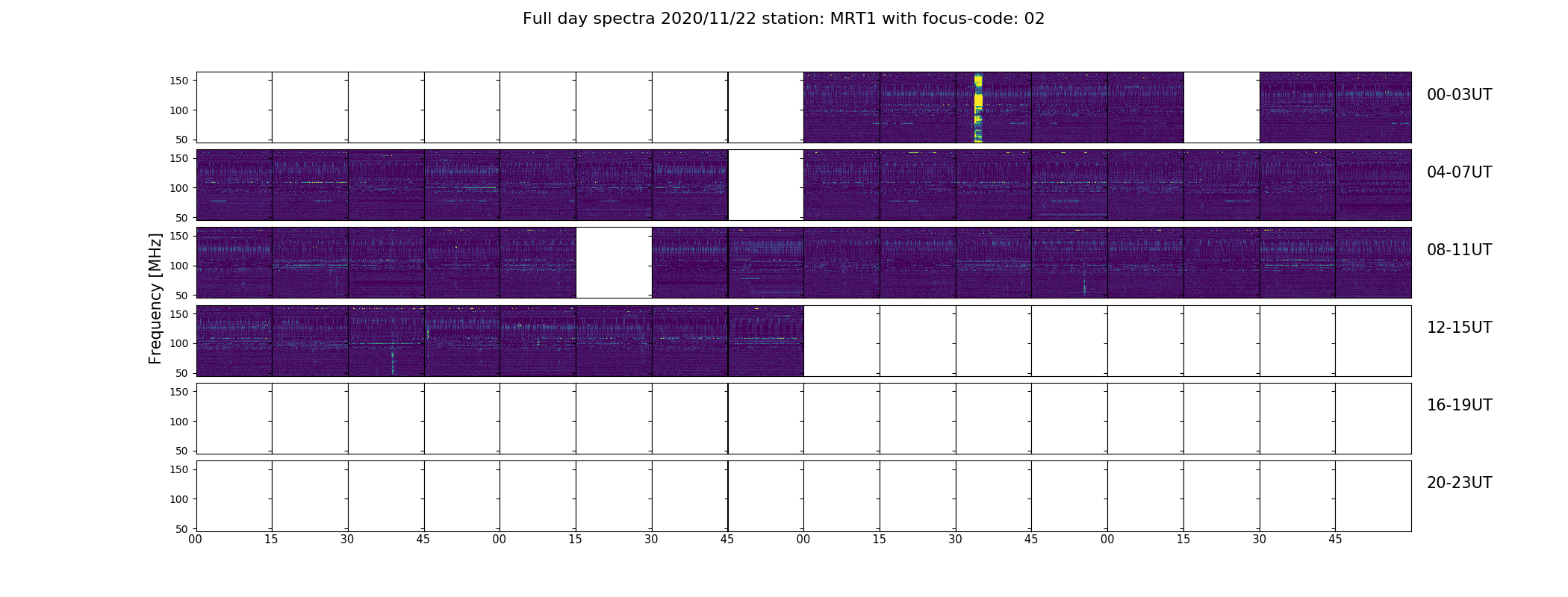 Full day spectra 2020/11/22 station: MRT1 with focus-code: 02

Frequency [MHz]

150
100
50
00-03UT

150
100
50
04-07UT

150
100
50
08-11UT

150
100
50
12-15UT

150
100
50
16-19UT

150
100
50
20-23UT

00 15 30 45 00 15 30 45 00 15 30 45 00 15 30 45